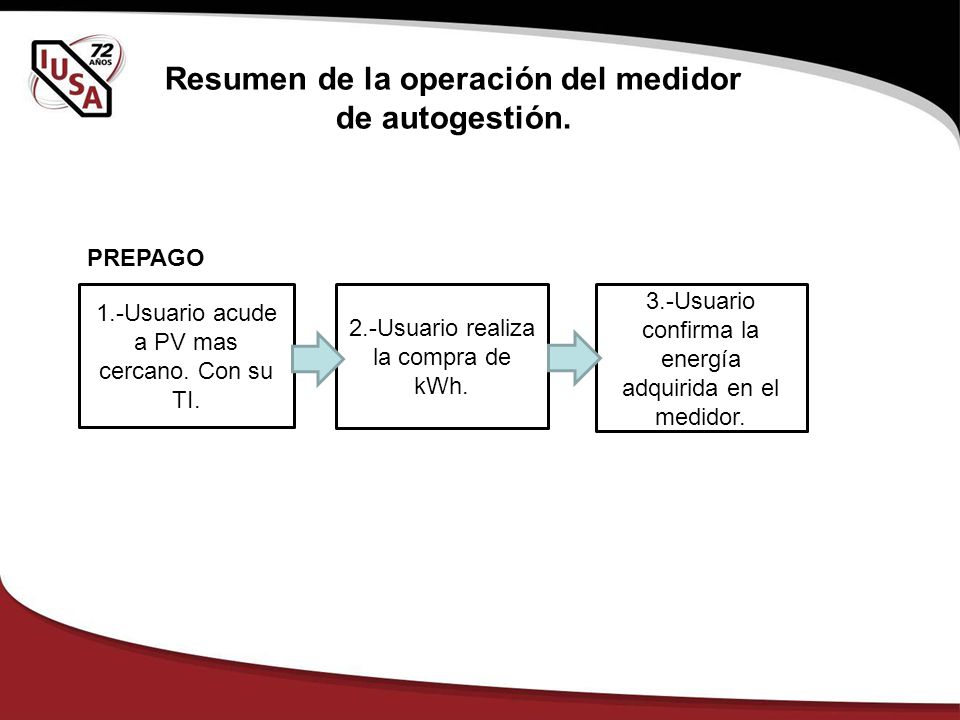 IUSA 72 AÑOS

Resumen de la operación del medidor de autogestión.

PREPAGO

1.-Usuario acude a PV mas cercano. Con su TI.

2.-Usuario realiza la compra de kWh.

3.-Usuario confirma la energía adquirida en el medidor.